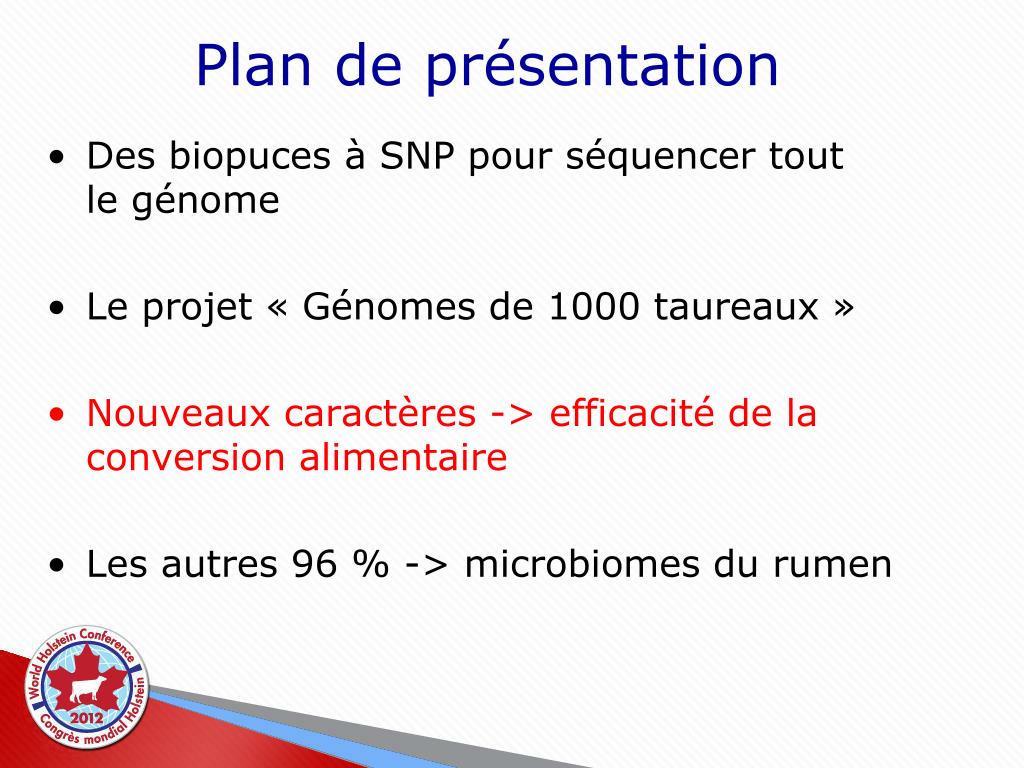 Plan de présentation

• Des biopuces à SNP pour séquencer tout le génome

• Le projet « Génomes de 1000 taureaux »

• Nouveaux caractères -> efficacité de la conversion alimentaire

• Les autres 96 % -> microbiomes du rumen

World Holstein Conference
2012
Congrès mondial Holstein